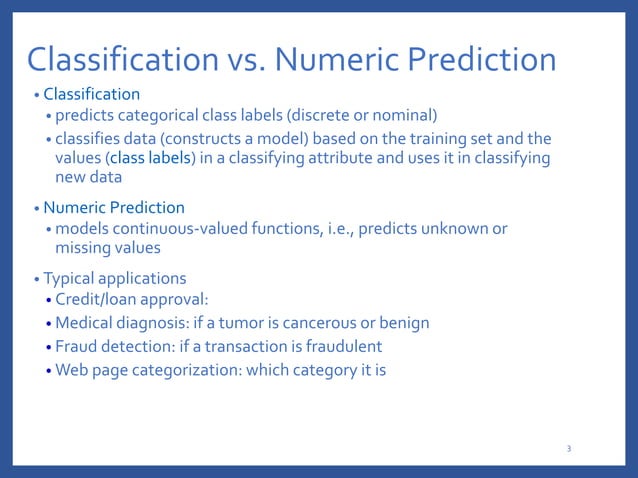 Classification vs. Numeric Prediction

• Classification
• predicts categorical class labels (discrete or nominal)
• classifies data (constructs a model) based on the training set and the values (class labels) in a classifying attribute and uses it in classifying new data

• Numeric Prediction
• models continuous-valued functions, i.e., predicts unknown or missing values

• Typical applications
• Credit/loan approval:
• Medical diagnosis: if a tumor is cancerous or benign
• Fraud detection: if a transaction is fraudulent
• Web page categorization: which category it is

3